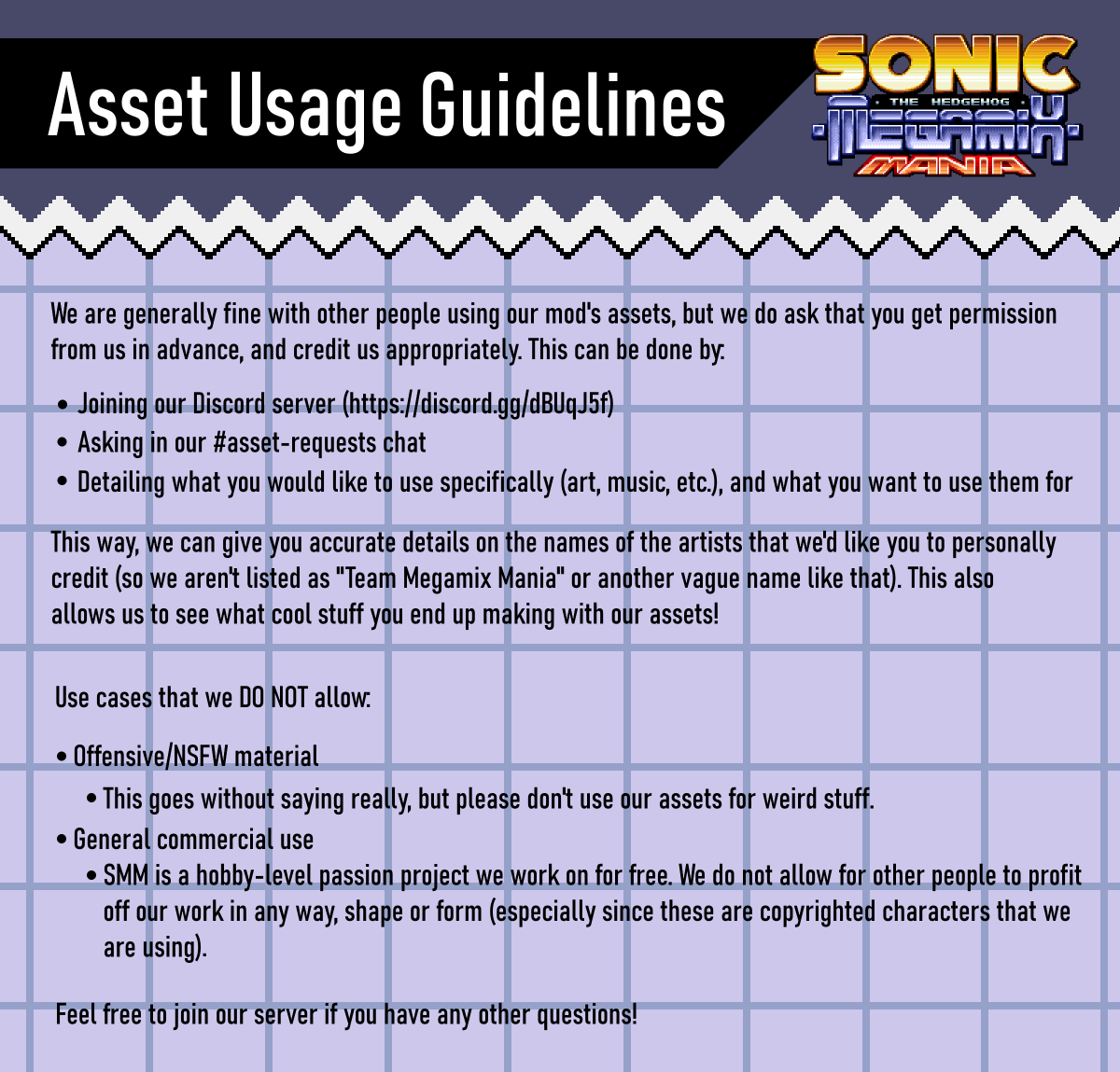 Asset Usage Guidelines

SONIC THE HEDGEHOG MEGAMIX MANIA

We are generally fine with other people using our mod's assets, but we do ask that you get permission from us in advance, and credit us appropriately. This can be done by:

• Joining our Discord server (https://discord.gg/dBUqJ5f)
• Asking in our #asset-requests chat
• Detailing what you would like to use specifically (art, music, etc.), and what you want to use them for

This way, we can give you accurate details on the names of the artists that we'd like you to personally credit (so we aren't listed as "Team Megamix Mania" or another vague name like that). This also allows us to see what cool stuff you end up making with our assets!

Use cases that we DO NOT allow:

• Offensive/NSFW material
• This goes without saying really, but please don't use our assets for weird stuff.
• General commercial use
• SMM is a hobby-level passion project we work on for free. We do not allow for other people to profit off our work in any way, shape or form (especially since these are copyrighted characters that we are using).

Feel free to join our server if you have any other questions!